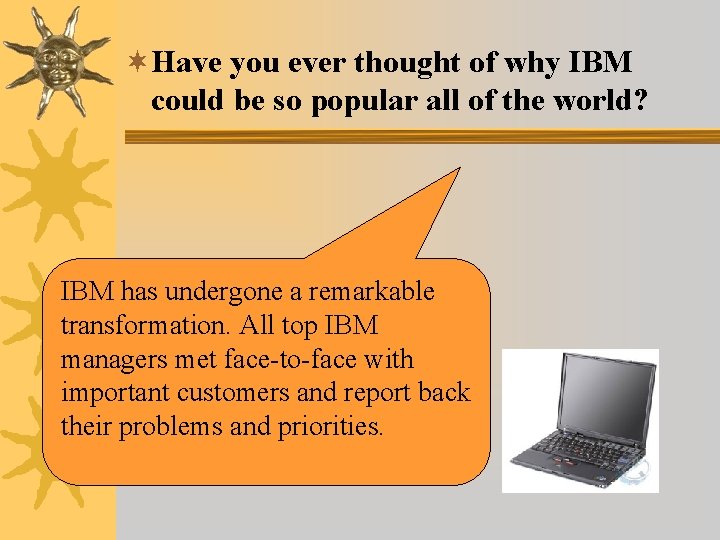 Have you ever thought of why IBM could be so popular all of the world?

IBM has undergone a remarkable transformation. All top IBM managers met face-to-face with important customers and report back their problems and priorities.